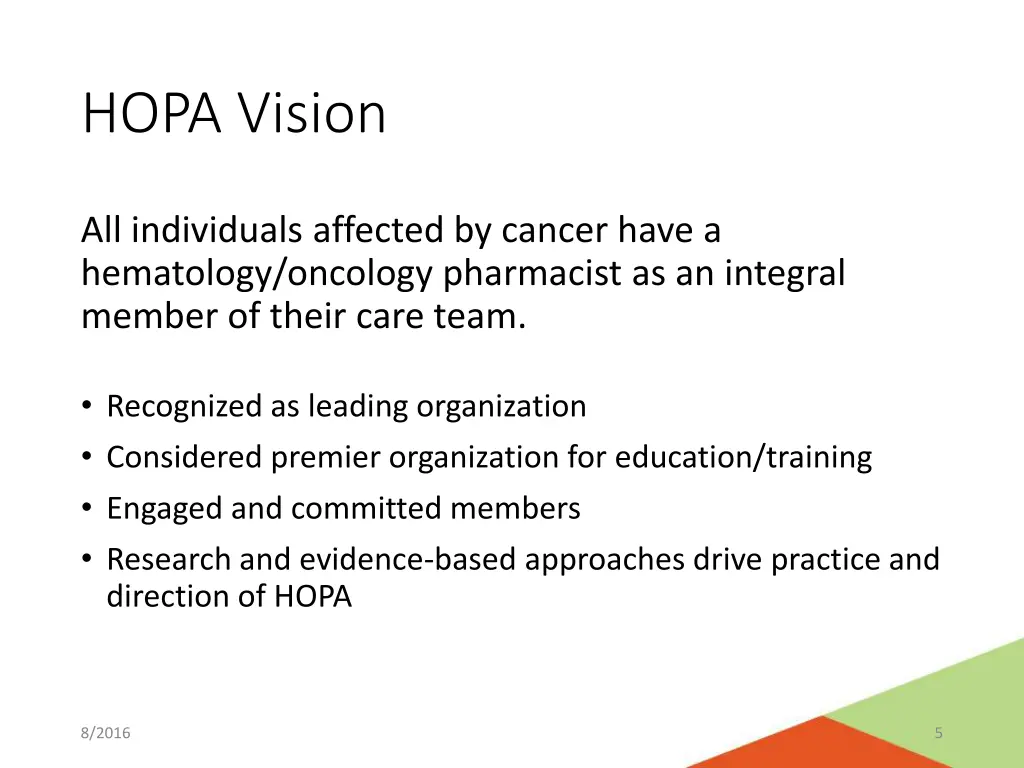 HOPA Vision

All individuals affected by cancer have a hematology/oncology pharmacist as an integral member of their care team.

• Recognized as leading organization
• Considered premier organization for education/training
• Engaged and committed members
• Research and evidence-based approaches drive practice and direction of HOPA

8/2016

5